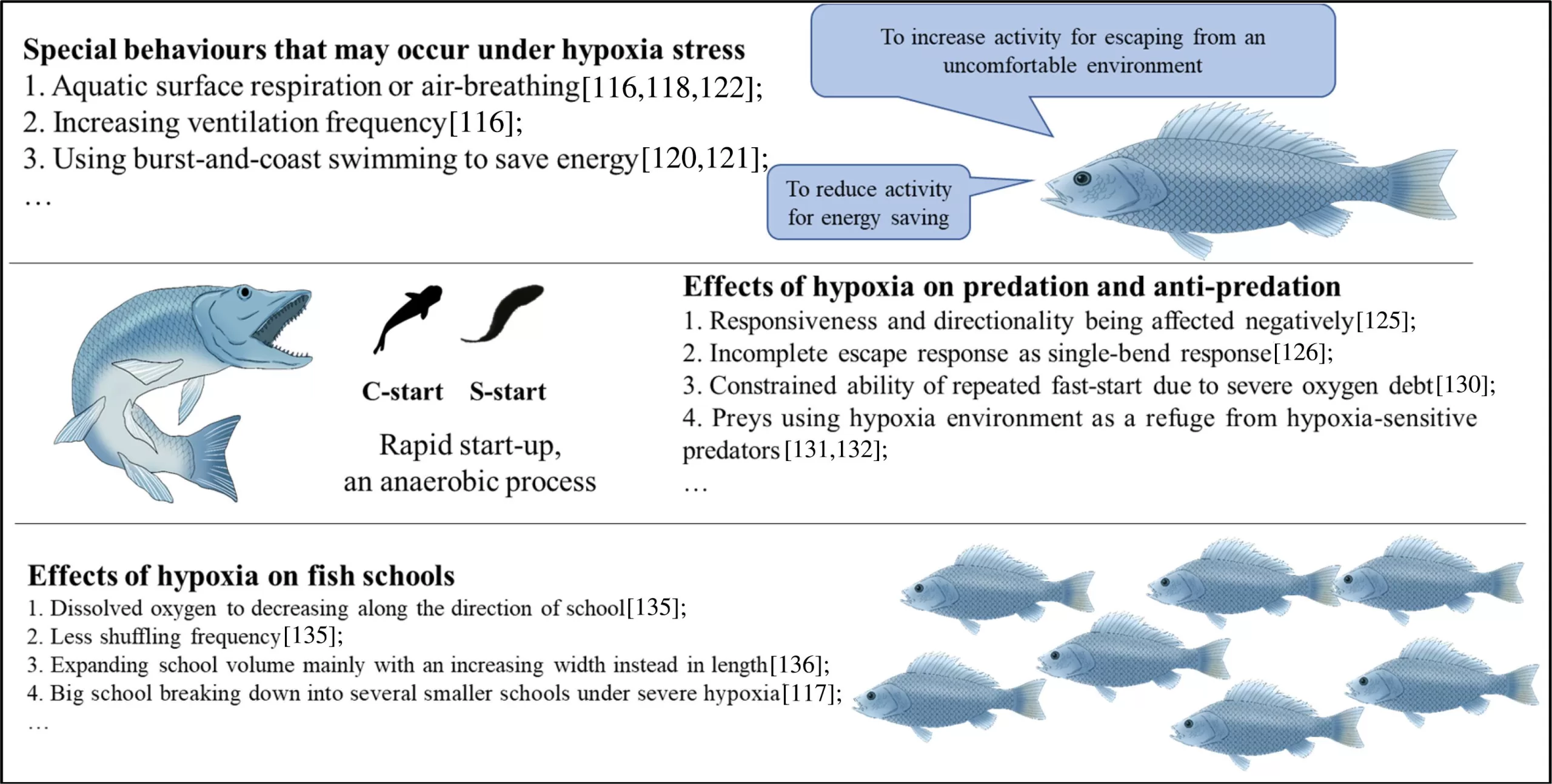 Special behaviours that may occur under hypoxia stress
1. Aquatic surface respiration or air-breathing[116,118,122];
2. Increasing ventilation frequency[116];
3. Using burst-and-coast swimming to save energy[120,121];
…

To increase activity for escaping from an uncomfortable environment

To reduce activity for energy saving

C-start S-start

Rapid start-up, an anaerobic process

Effects of hypoxia on predation and anti-predation
1. Responsiveness and directionality being affected negatively[125];
2. Incomplete escape response as single-bend response[126];
3. Constrained ability of repeated fast-start due to severe oxygen debt[130];
4. Preys using hypoxia environment as a refuge from hypoxia-sensitive predators[131,132];
…

Effects of hypoxia on fish schools
1. Dissolved oxygen to decreasing along the direction of school[135];
2. Less shuffling frequency[135];
3. Expanding school volume mainly with an increasing width instead in length[136];
4. Big school breaking down into several smaller schools under severe hypoxia[117];
…